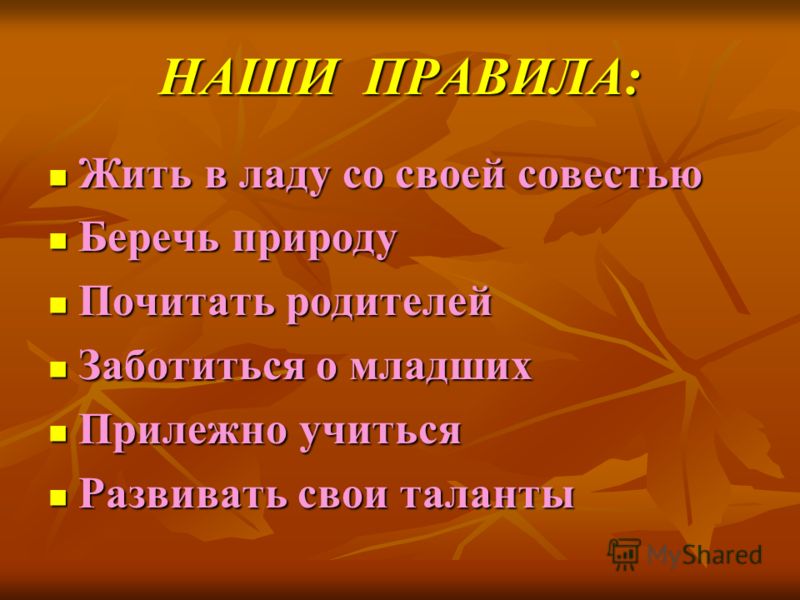 НАШИ ПРАВИЛА:

- Жить в ладу со своей совестью
- Беречь природу
- Почитать родителей
- Заботиться о младших
- Прилежно учиться
- Развивать свои таланты

MyShared